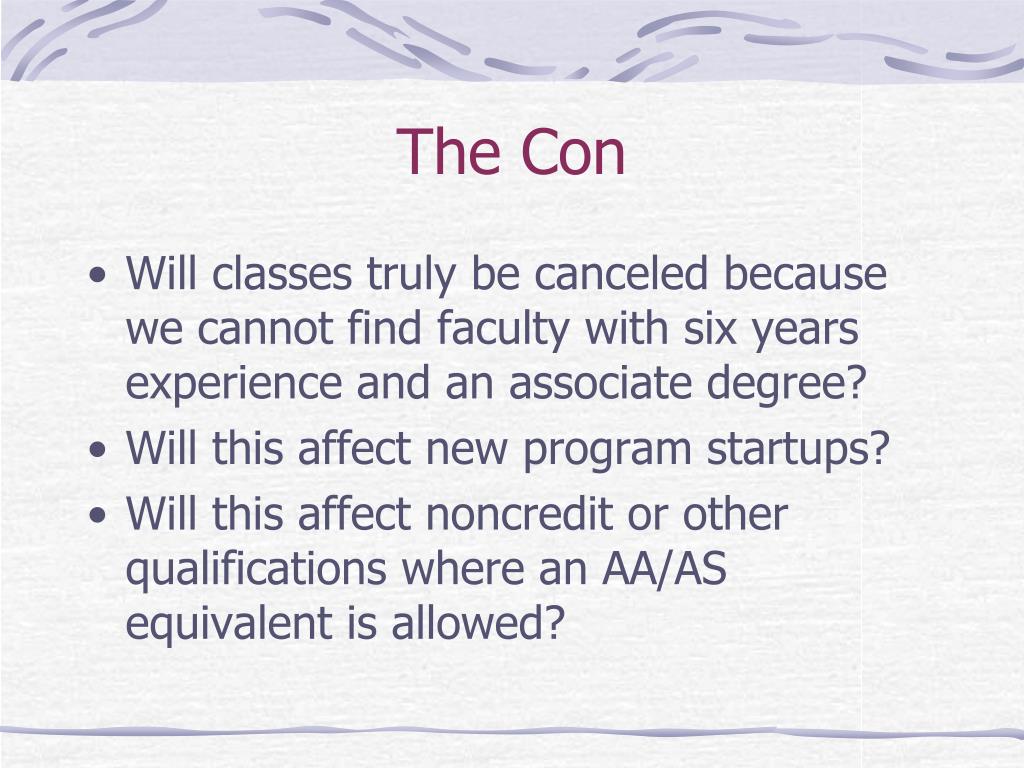 The Con

• Will classes truly be canceled because we cannot find faculty with six years experience and an associate degree?
• Will this affect new program startups?
• Will this affect noncredit or other qualifications where an AA/AS equivalent is allowed?